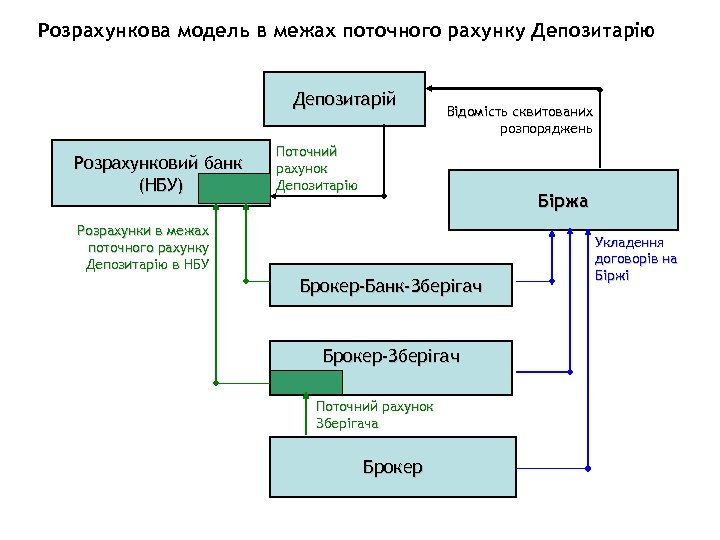 Розрахункова модель в межах поточного рахунку Депозитарію

Депозитарій

Відомість сквитованих розпоряджень

Розрахунковий банк (НБУ)

Поточний рахунок Депозитарію

Біржа

Розрахунки в межах поточного рахунку Депозитарію в НБУ

Укладення договорів на Біржі

Брокер-Банк-Зберігач

Брокер-Зберігач

Поточний рахунок Зберігача

Брокер